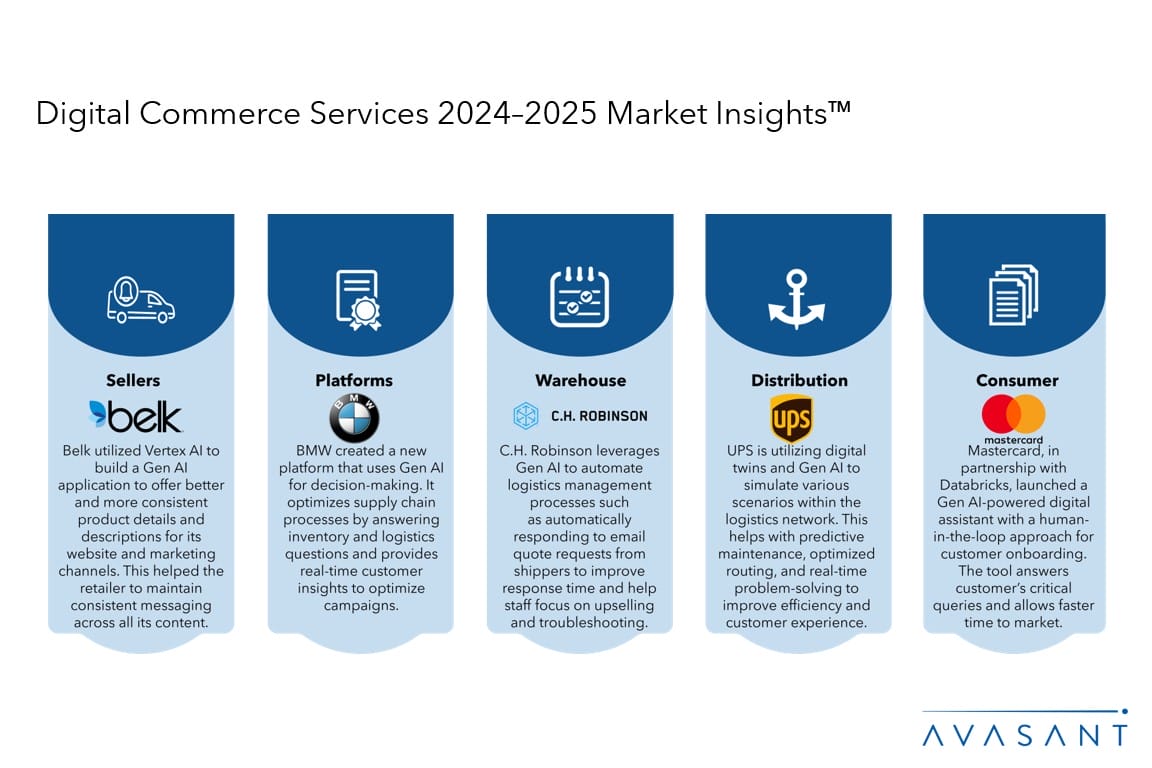 Digital Commerce Services 2024–2025 Market Insights™

Sellers

belk

Belk utilized Vertex AI to build a Gen AI application to offer better and more consistent product details and descriptions for its website and marketing channels. This helped the retailer to maintain consistent messaging across all its content.

Platforms

BMW

BMW created a new platform that uses Gen AI for decision-making. It optimizes supply chain processes by answering inventory and logistics questions and provides real-time customer insights to optimize campaigns.

Warehouse

C.H. ROBINSON

C.H. Robinson leverages Gen AI to automate logistics management processes such as automatically responding to email quote requests from shippers to improve response time and help staff focus on upselling and troubleshooting.

Distribution

ups

UPS is utilizing digital twins and Gen AI to simulate various scenarios within the logistics network. This helps with predictive maintenance, optimized routing, and real-time problem-solving to improve efficiency and customer experience.

Consumer

mastercard

Mastercard, in partnership with Databricks, launched a Gen AI-powered digital assistant with a human-in-the-loop approach for customer onboarding. The tool answers customer's critical queries and allows faster time to market.

AVASANT